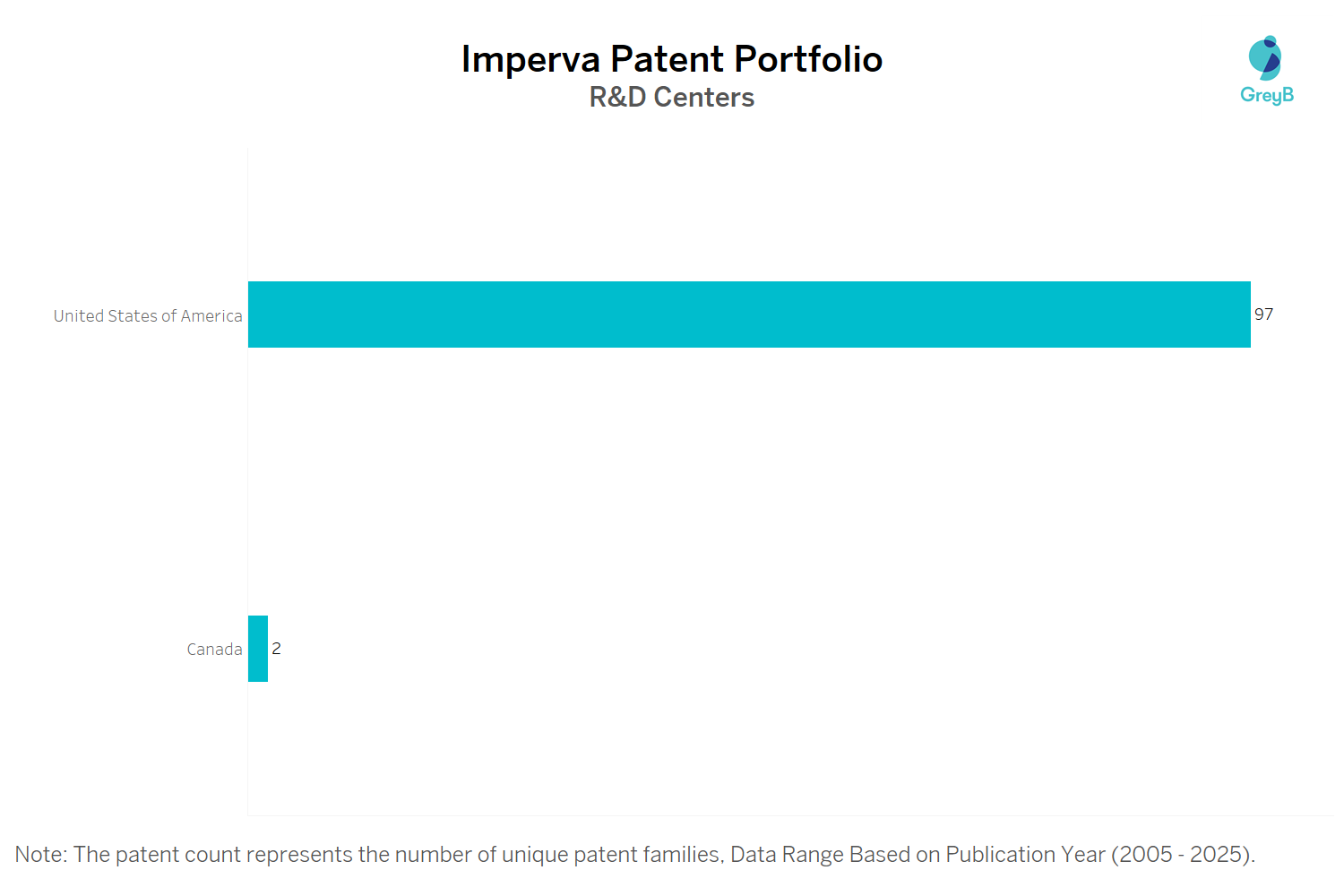 Imperva Patent Portfolio
R&D Centers

GreyB

United States of America
97

Canada
2

Note: The patent count represents the number of unique patent families, Data Range Based on Publication Year (2005 - 2025).